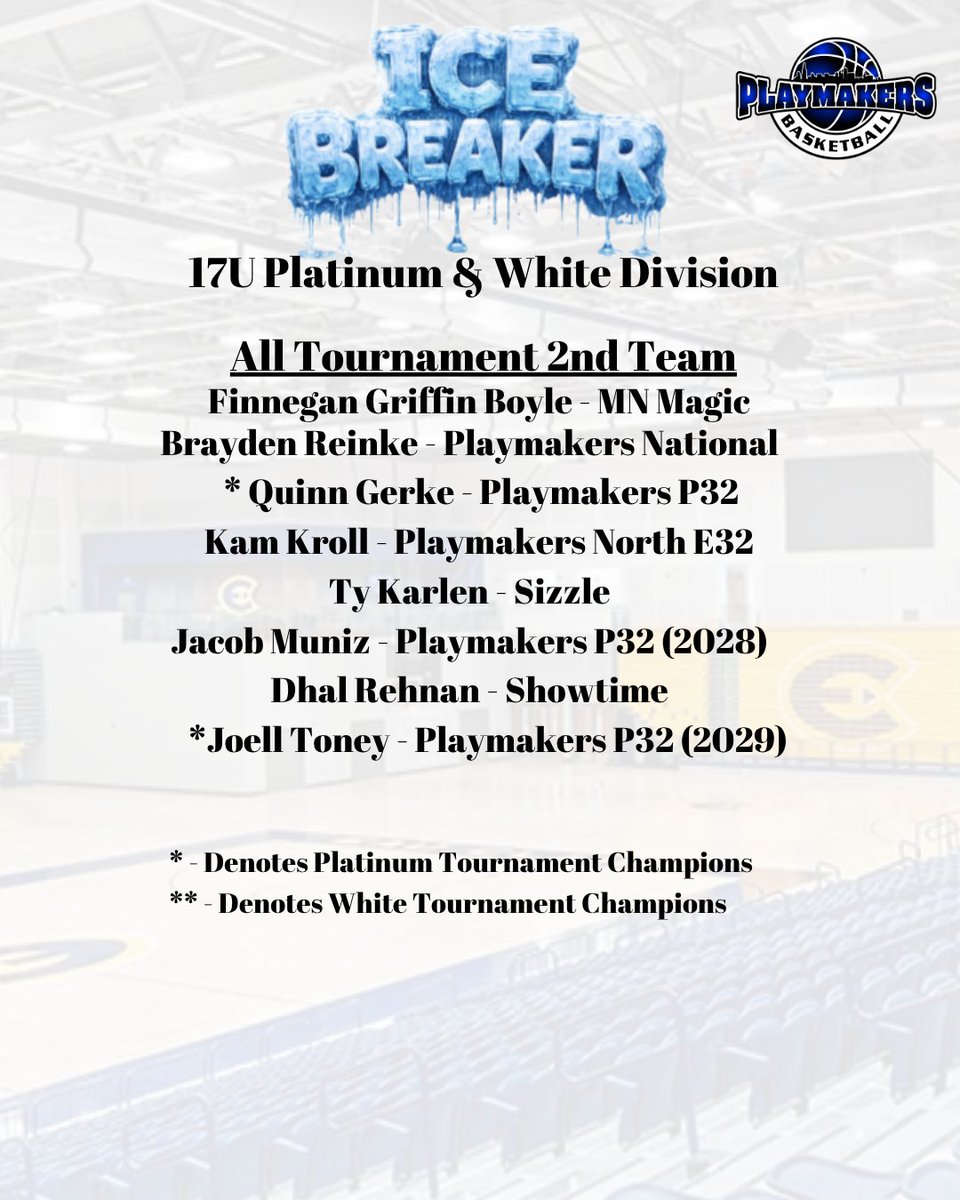 ICE BREAKER

PLAYMAKERS BASKETBALL

17U Platinum & White Division

All Tournament 2nd Team
Finnegan Griffin Boyle - MN Magic
Brayden Reinke - Playmakers National
* Quinn Gerke - Playmakers P32
Kam Kroll - Playmakers North E32
Ty Karlen - Sizzle
Jacob Muniz - Playmakers P32 (2028)
Dhal Rehnan - Showtime
*Joell Toney - Playmakers P32 (2029)

* - Denotes Platinum Tournament Champions
** - Denotes White Tournament Champions